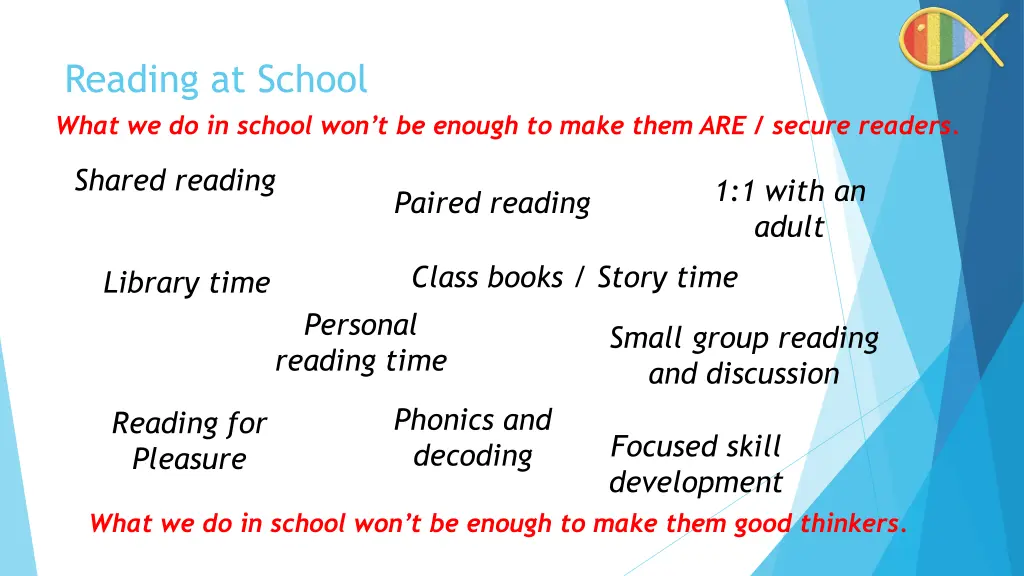 Reading at School

What we do in school won't be enough to make them ARE / secure readers.

Shared reading

Paired reading

1:1 with an adult

Library time

Class books / Story time

Personal reading time

Small group reading and discussion

Reading for Pleasure

Phonics and decoding

Focused skill development

What we do in school won't be enough to make them good thinkers.